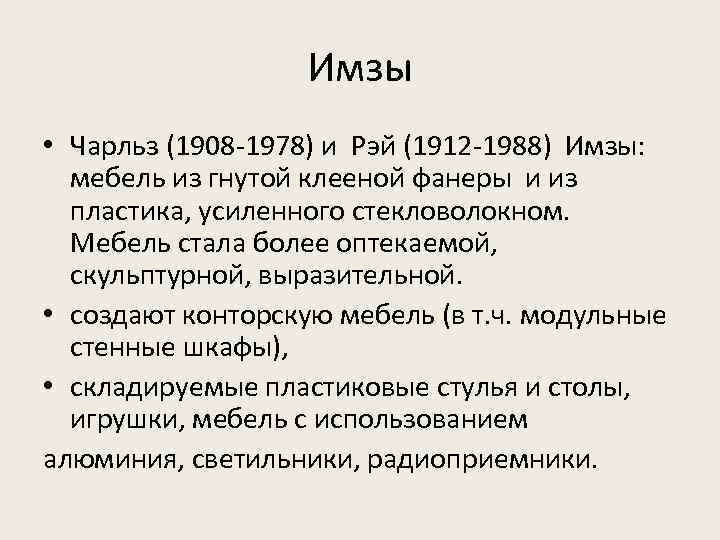 Имзы

• Чарльз (1908-1978) и Рэй (1912-1988) Имзы: мебель из гнутой клееной фанеры и из пластика, усиленного стекловолокном. Мебель стала более оптекаемой, скульптурной, выразительной.

• создают конторскую мебель (в т.ч. модульные стенные шкафы),

• складируемые пластиковые стулья и столы, игрушки, мебель с использованием

алюминия, светильники, радиоприемники.